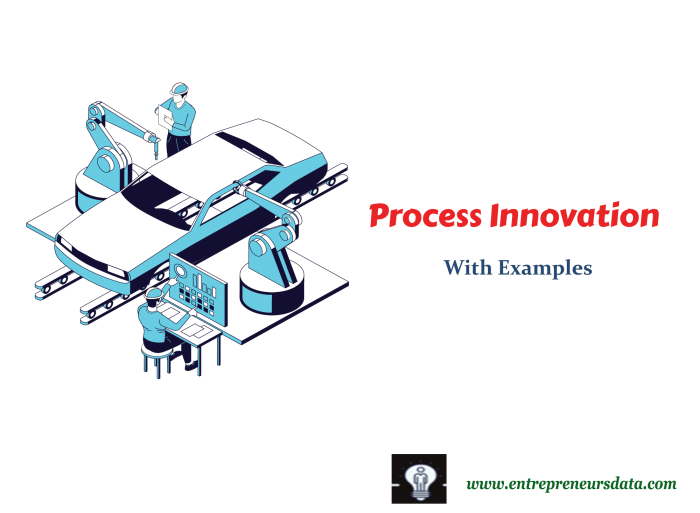 Process Innovation

With Examples

www.entrepreneursdata.com